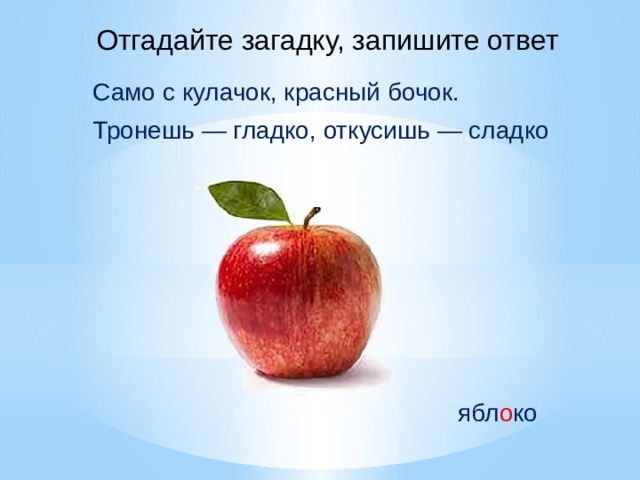 Отгадайте загадку, запишите ответ

Само с кулачок, красный бочок.

Тронешь — гладко, откусишь — сладко

яблоко